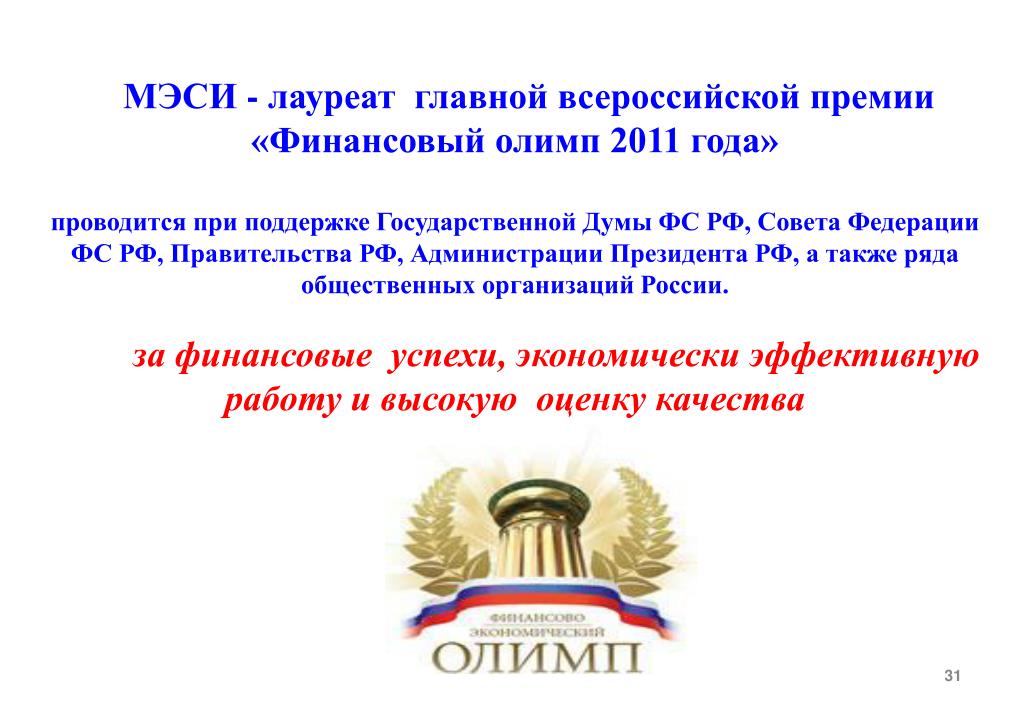 МЭСИ - лауреат главной всероссийской премии «Финансовый олимп 2011 года»

проводится при поддержке Государственной Думы ФС РФ, Совета Федерации ФС РФ, Правительства РФ, Администрации Президента РФ, а также ряда общественных организаций России.

за финансовые успехи, экономически эффективную работу и высокую оценку качества

ФИНАНСОВО ЭКОНОМИЧЕСКИЙ
ОЛИМП

31